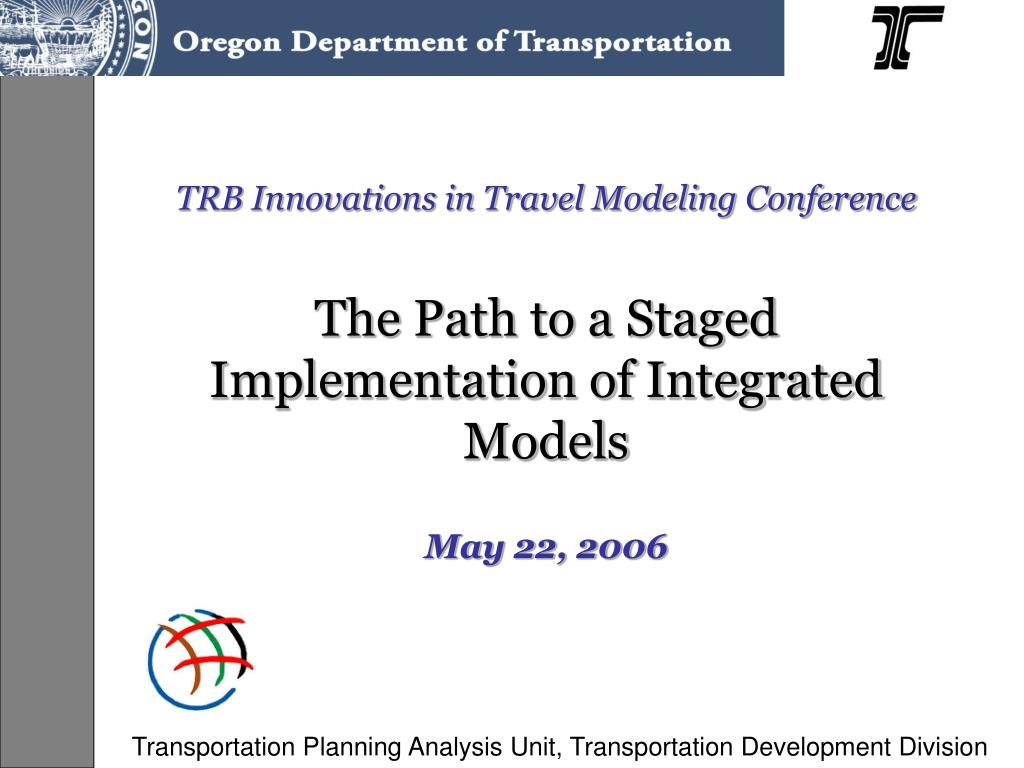 Oregon Department of Transportation

TRB Innovations in Travel Modeling Conference

The Path to a Staged Implementation of Integrated Models

May 22, 2006

Transportation Planning Analysis Unit, Transportation Development Division